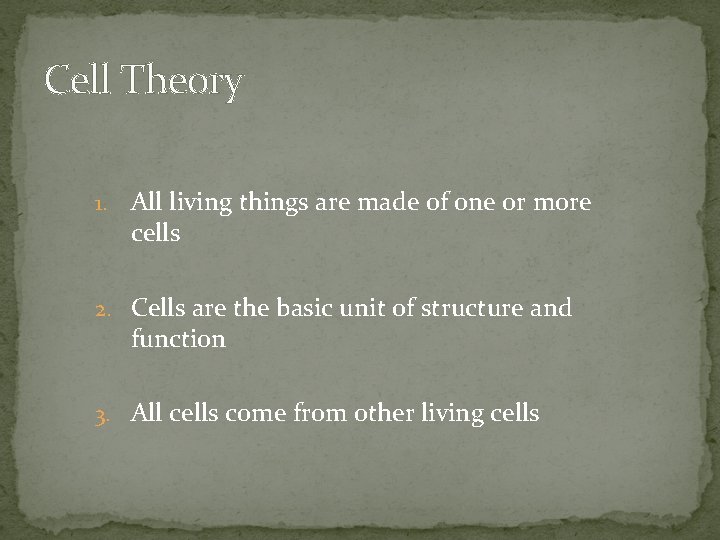 Cell Theory

1. All living things are made of one or more cells

2. Cells are the basic unit of structure and function

3. All cells come from other living cells